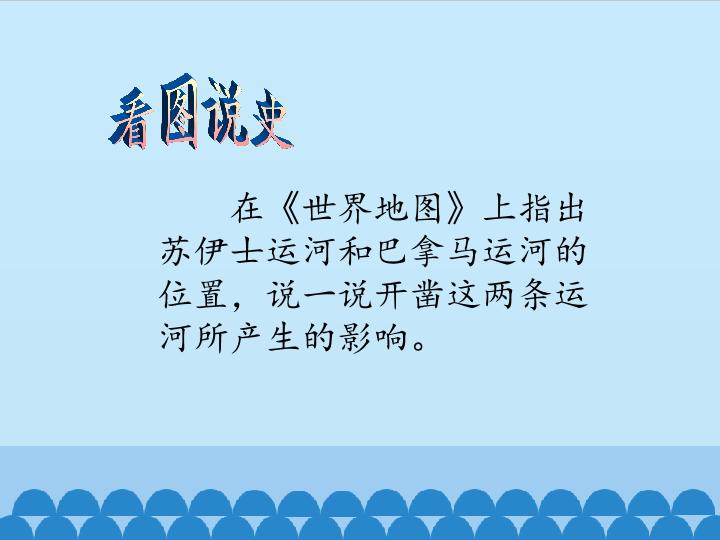 看图说史

在《世界地图》上指出苏伊士运河和巴拿马运河的位置，说一说开凿这两条运河所产生的影响。